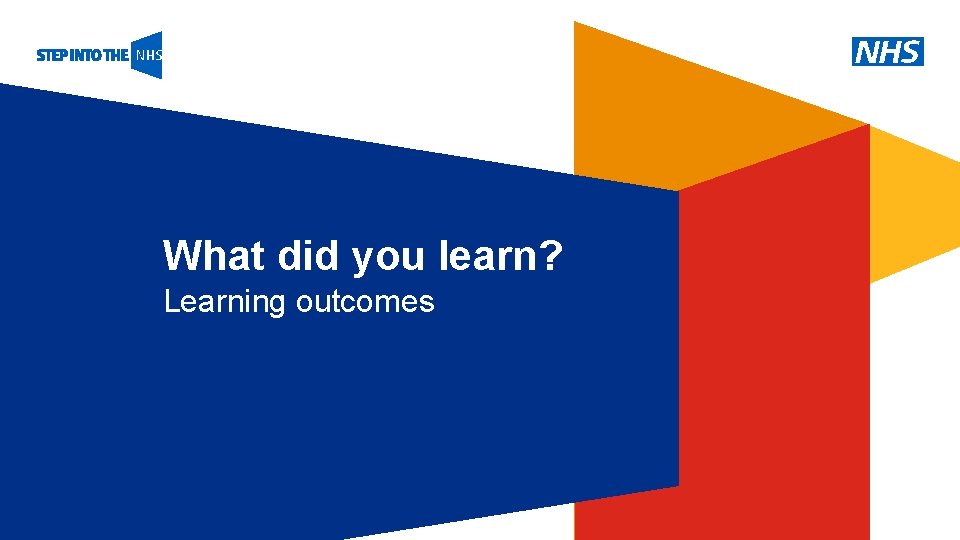 STEP INTO THE NHS

NHS

What did you learn?
Learning outcomes